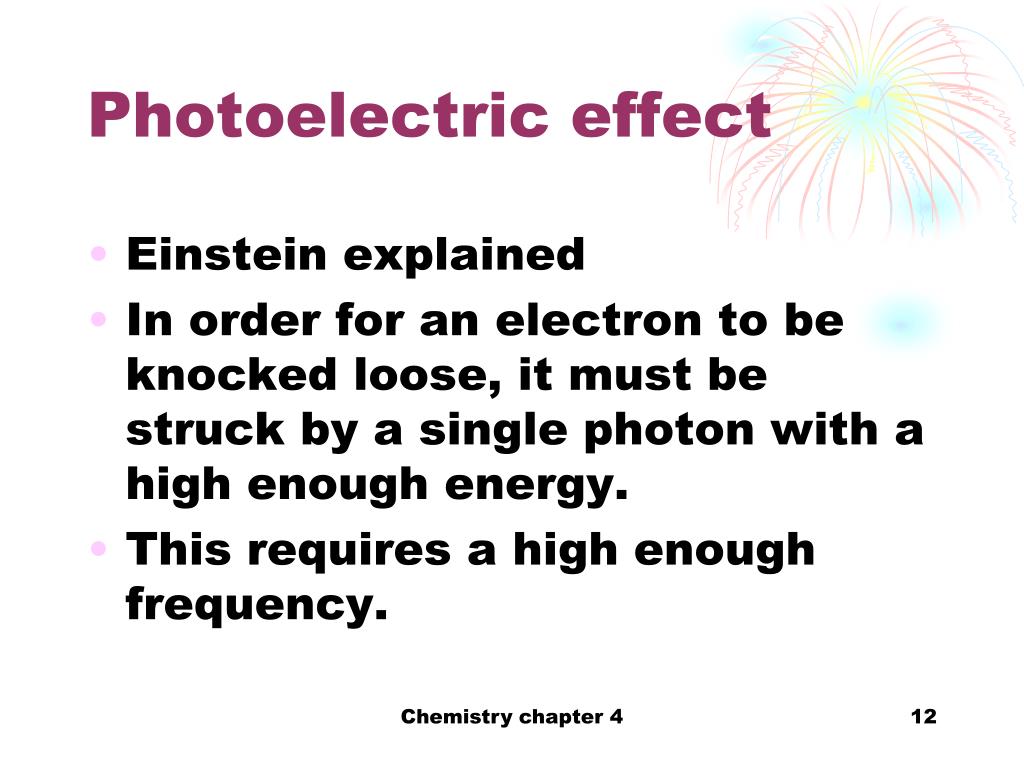 Photoelectric effect

• Einstein explained
• In order for an electron to be knocked loose, it must be struck by a single photon with a high enough energy.
• This requires a high enough frequency.

Chemistry chapter 4

12